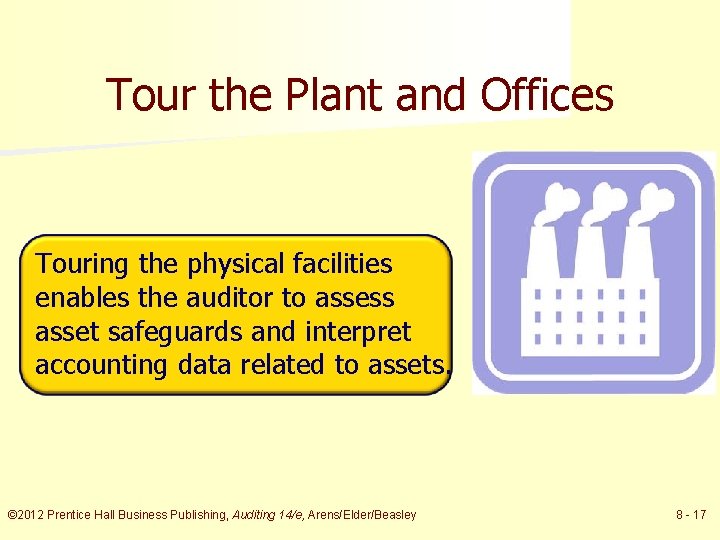 Tour the Plant and Offices

Touring the physical facilities enables the auditor to assess asset safeguards and interpret accounting data related to assets.

©2012 Prentice Hall Business Publishing, Auditing 14/e, Arens/Elder/Beasley

8 - 17